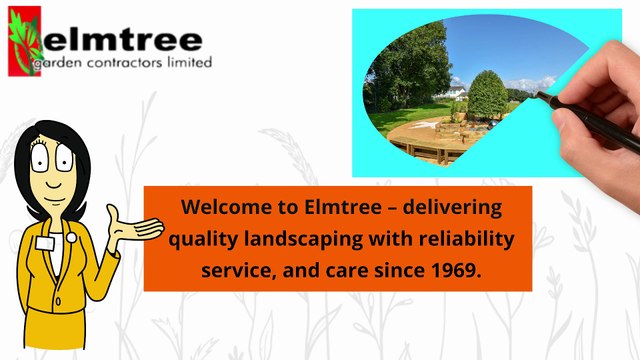 elmtree
garden contractors limited

Welcome to Elmtree – delivering quality landscaping with reliability service, and care since 1969.